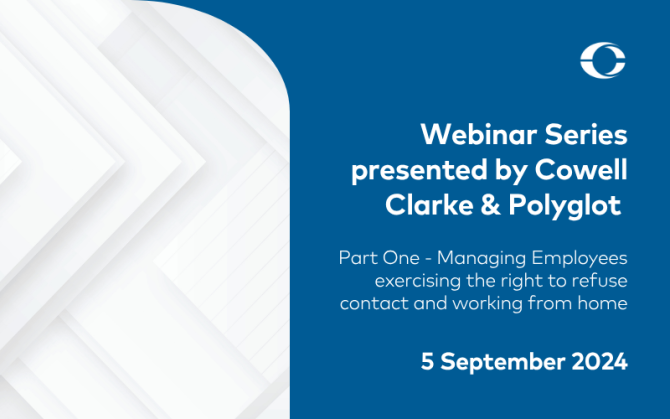 Webinar Series presented by Cowell Clarke & Polyglot

Part One - Managing Employees exercising the right to refuse contact and working from home

5 September 2024